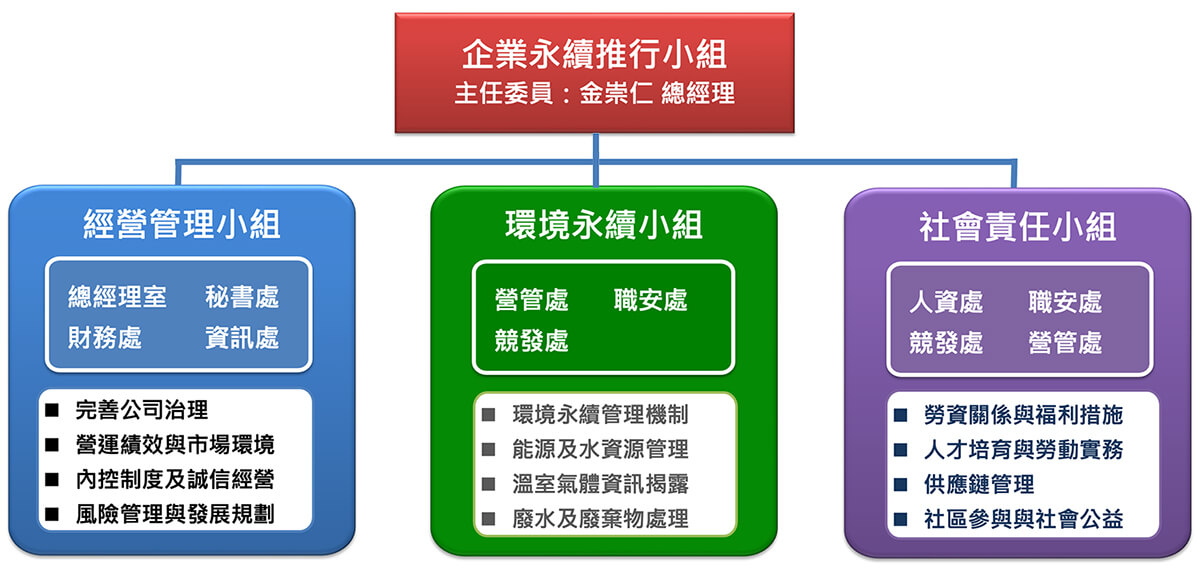 企業永續推行小組
主任委員：金崇仁 總經理

經營管理小組

總經理室 秘書處
財務處 資訊處

■ 完善公司治理
■ 營運績效與市場環境
■ 內控制度及誠信經營
■ 風險管理與發展規劃

環境永續小組

營管處 職安處
競發處

■ 環境永續管理機制
■ 能源及水資源管理
■ 溫室氣體資訊揭露
■ 廢水及廢棄物處理

社會責任小組

人資處 職安處
競發處 營管處

■ 勞資關係與福利措施
■ 人才培育與勞動實務
■ 供應鏈管理
■ 社區參與與社會公益